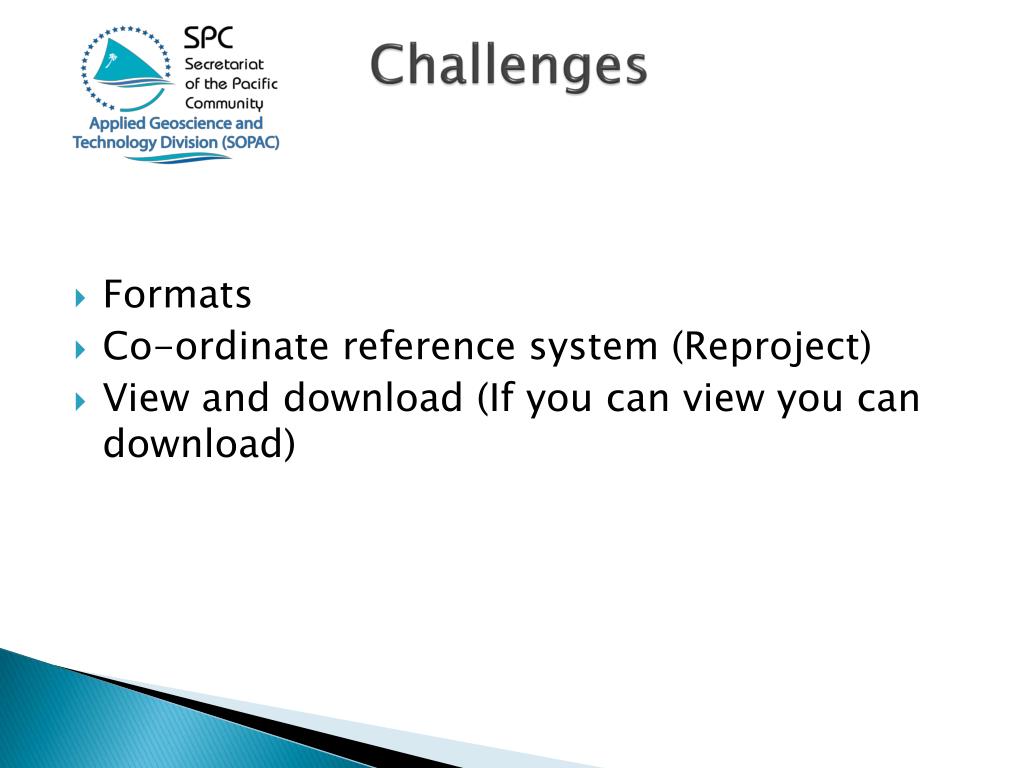 SPC
Secretariat of the Pacific Community
Applied Geoscience and Technology Division (SOPAC)

Challenges

Formats
Co-ordinate reference system (Reproject)
View and download (If you can view you can download)